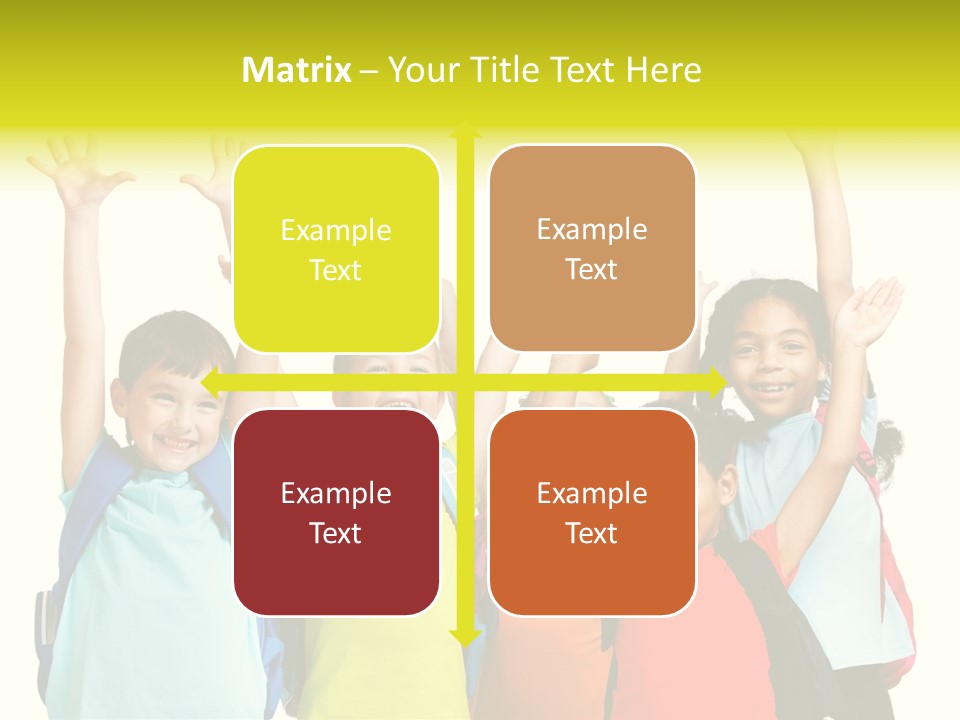 Matrix – Your Title Text Here

Example Text

Example Text

Example Text

Example Text